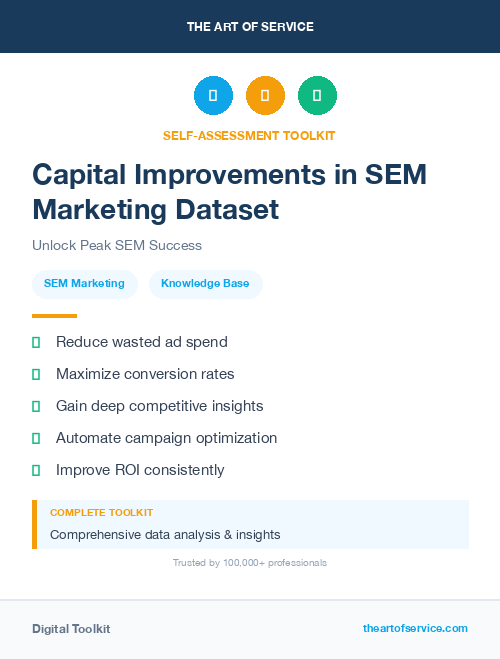 THE ART OF SERVICE

SELF-ASSESSMENT TOOLKIT

Capital Improvements in SEM Marketing Dataset

Unlock Peak SEM Success

SEM Marketing

Knowledge Base

Reduce wasted ad spend

Maximize conversion rates

Gain deep competitive insights

Automate campaign optimization

Improve ROI consistently

COMPLETE TOOLKIT

Comprehensive data analysis & insights

Trusted by 100,000+ professionals

Digital Toolkit

theartofservice.com